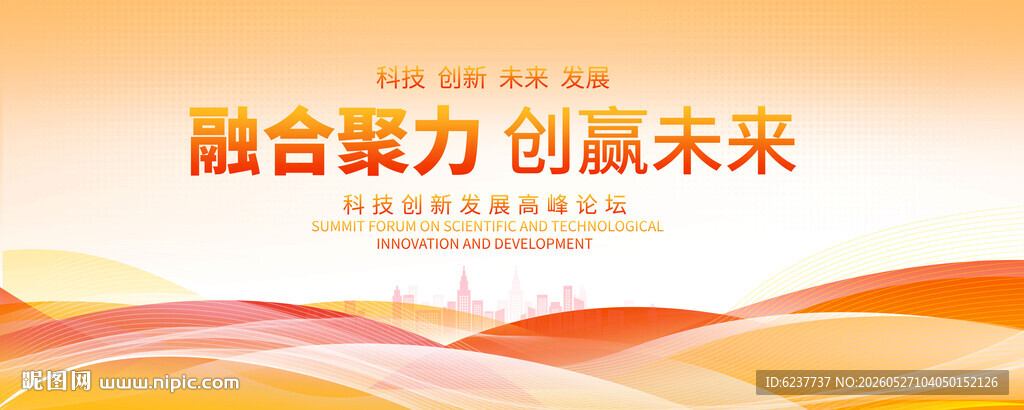 科技 创新 未来 发展

融合聚力 创赢未来

科技创新发展高峰论坛

SUMMIT FORUM ON SCIENTIFIC AND TECHNOLOGICAL INNOVATION AND DEVELOPMENT

昵图网 www.nipic.com

ID:6237737 NO:20260527104050152126